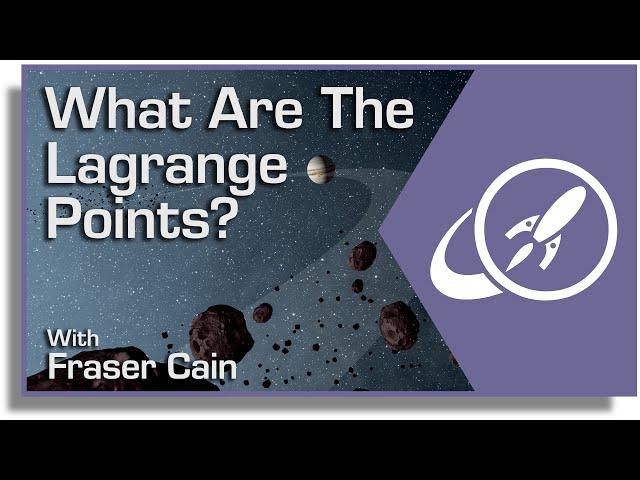 What Are The Lagrange Points?

With
Fraser Cain